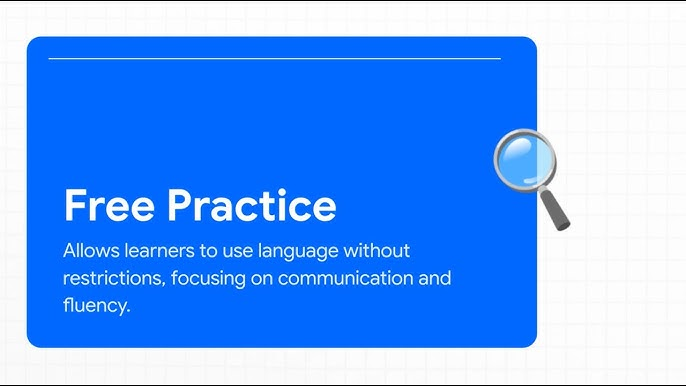 Free Practice

Allows learners to use language without restrictions, focusing on communication and fluency.